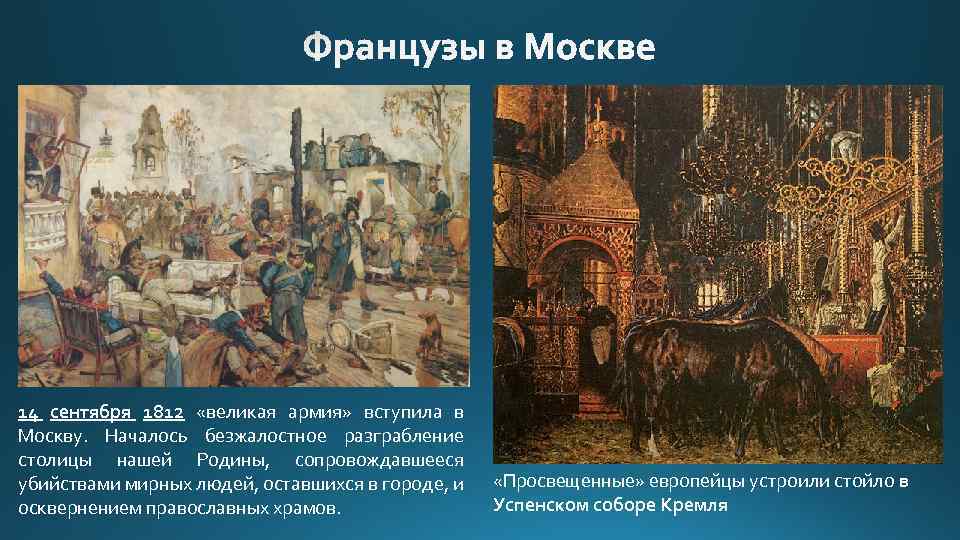 Французы в Москве

14 сентября 1812 «великая армия» вступила в Москву. Началось безжалостное разграбление столицы нашей Родины, сопровождавшееся убийствами мирных людей, оставшихся в городе, и осквернением православных храмов.

«Просвещенные» европейцы устроили стойло в Успенском соборе Кремля